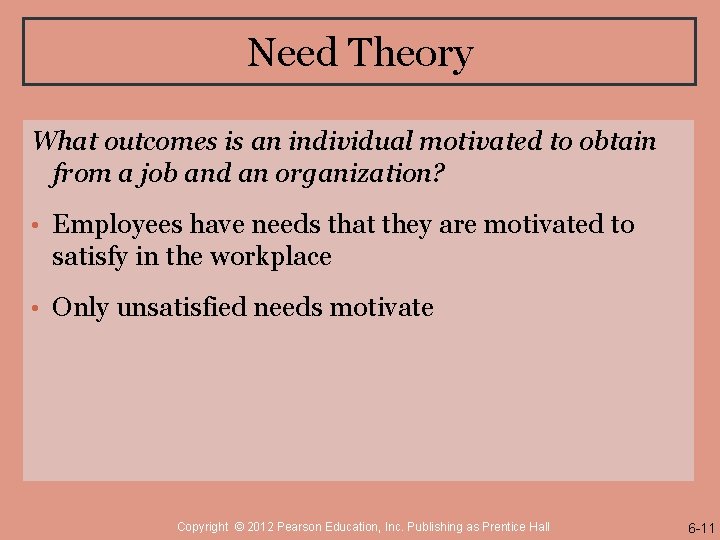 Need Theory

What outcomes is an individual motivated to obtain from a job and an organization?

• Employees have needs that they are motivated to satisfy in the workplace

• Only unsatisfied needs motivate

Copyright © 2012 Pearson Education, Inc. Publishing as Prentice Hall

6-11